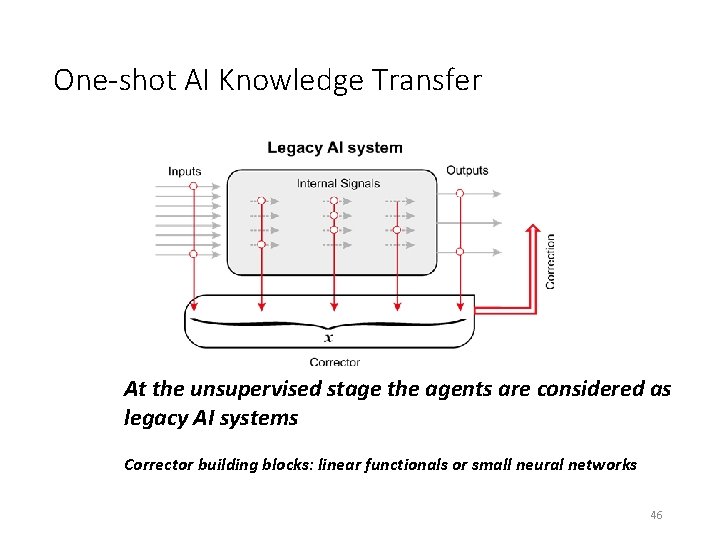 One-shot AI Knowledge Transfer

Legacy AI system

Inputs

Internal Signals

Outputs

Correction

$x$

Corrector

At the unsupervised stage the agents are considered as legacy AI systems

Corrector building blocks: linear functionals or small neural networks

46